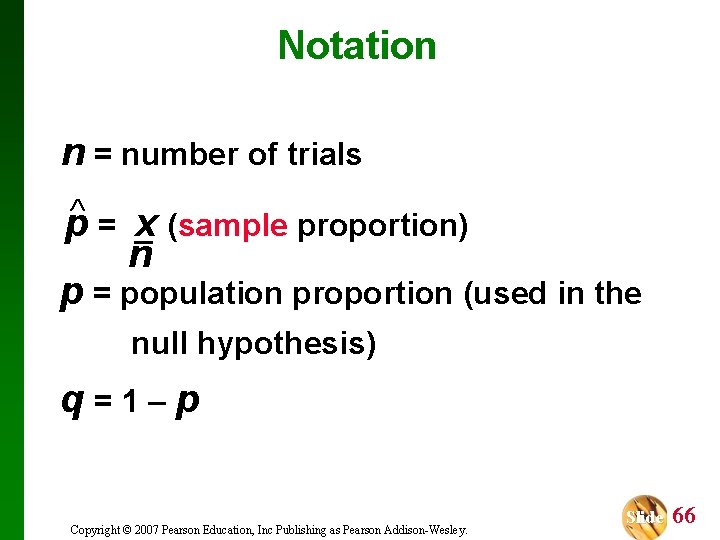 Notation

$n$ = number of trials

$\hat{p} = \frac{x}{n}$ (sample proportion)

$p$ = population proportion (used in the null hypothesis)

$q = 1 - p$

Copyright © 2007 Pearson Education, Inc Publishing as Pearson Addison-Wesley.

Slide 66